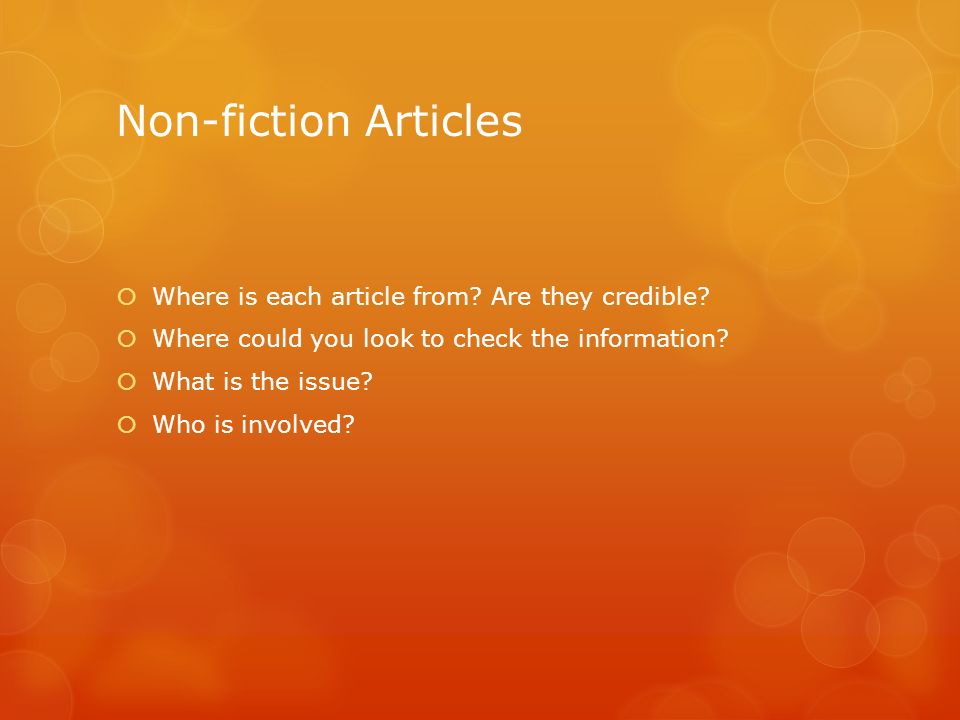 Non-fiction Articles

Where is each article from? Are they credible?
Where could you look to check the information?
What is the issue?
Who is involved?